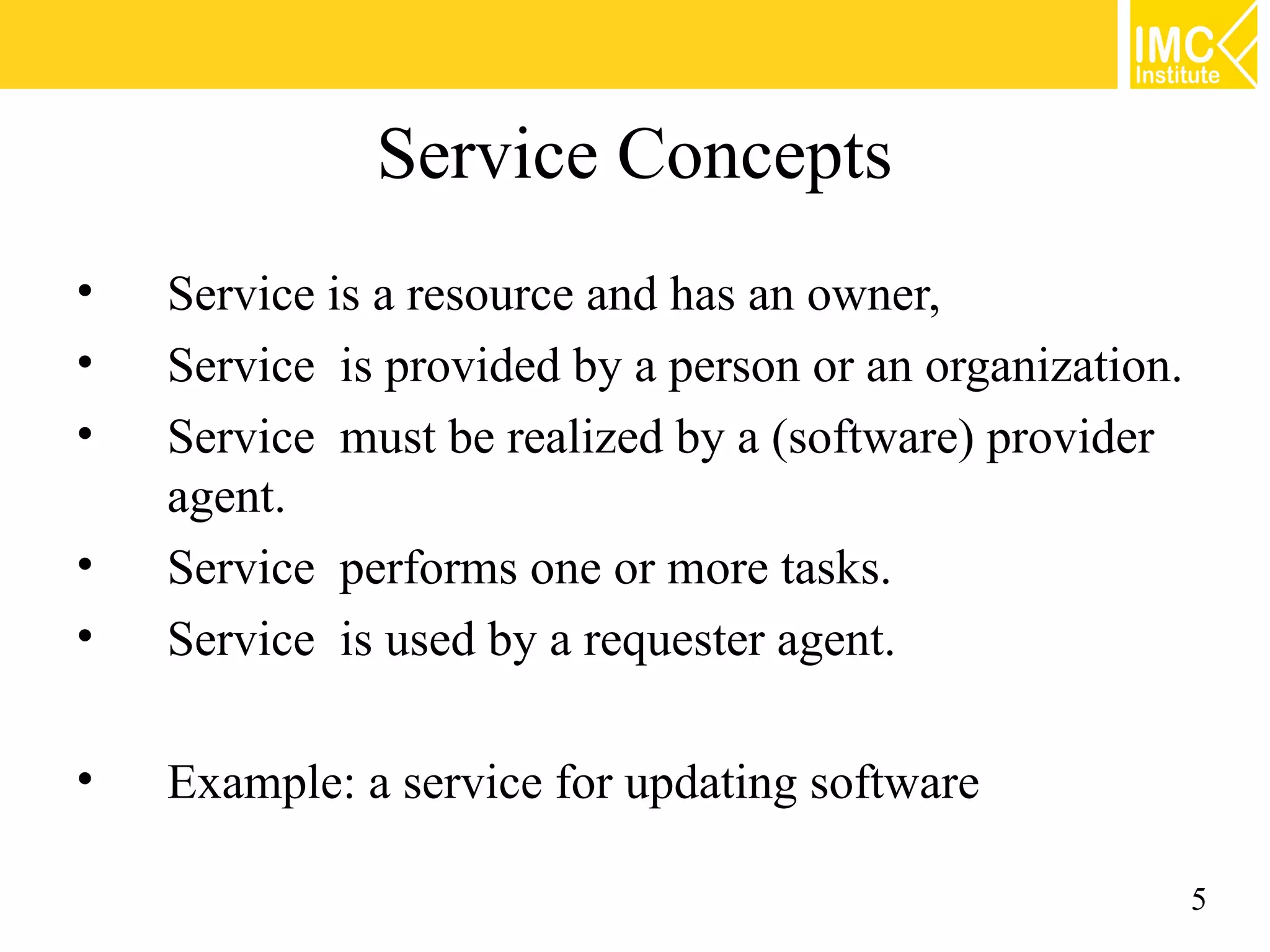 IMC Institute

Service Concepts

• Service is a resource and has an owner,
• Service is provided by a person or an organization.
• Service must be realized by a (software) provider agent.
• Service performs one or more tasks.
• Service is used by a requester agent.

• Example: a service for updating software

5